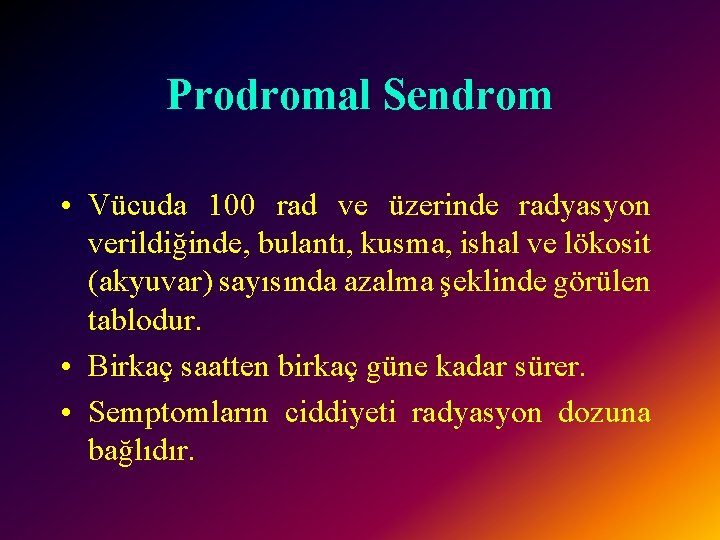 Prodromal Sendrom

• Vücuda 100 rad ve üzerinde radyasyon verildiğinde, bulantı, kusma, ishal ve lökosit (akyuvar) sayısında azalma şeklinde görülen tablodur.

• Birkaç saatten birkaç güne kadar sürer.

• Semptomların ciddiyeti radyasyon dozuna bağlıdır.